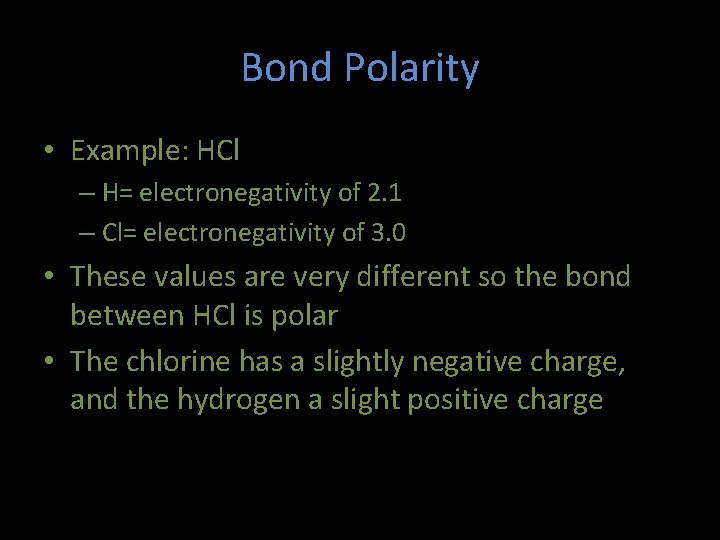 Bond Polarity

• Example: HCl
– H= electronegativity of 2.1
– Cl= electronegativity of 3.0

• These values are very different so the bond between HCl is polar

• The chlorine has a slightly negative charge, and the hydrogen a slight positive charge